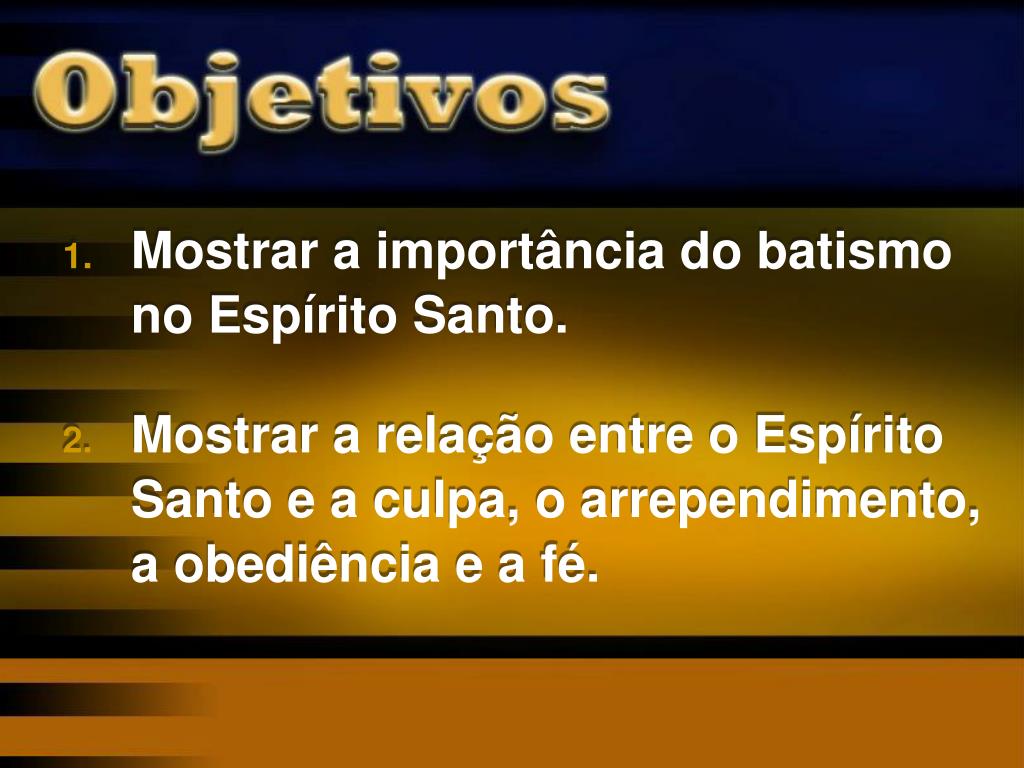 Objetivos

1. Mostrar a importância do batismo no Espírito Santo.

2. Mostrar a relação entre o Espírito Santo e a culpa, o arrependimento, a obediência e a fé.